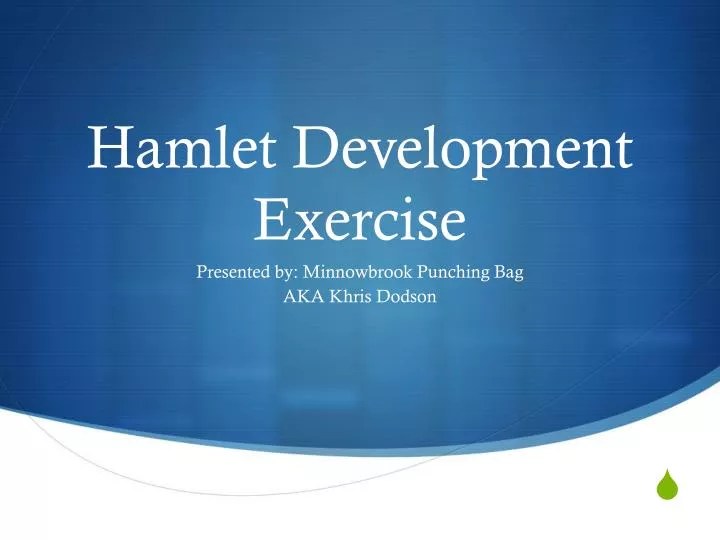 Hamlet Development Exercise

Presented by: Minnowbrook Punching Bag
AKA Khris Dodson